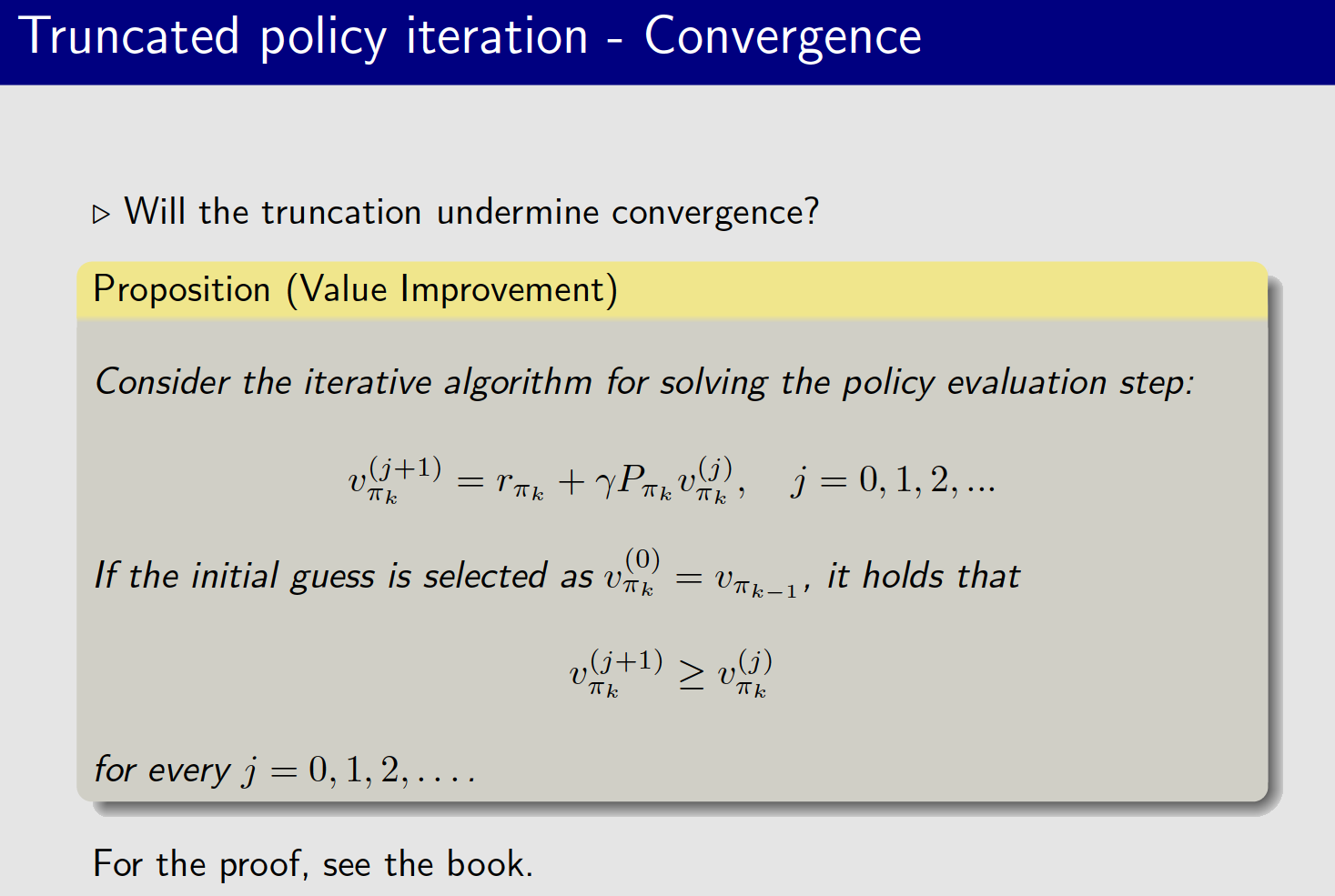 Truncated policy iteration - Convergence

▷ Will the truncation undermine convergence?

Proposition (Value Improvement)

Consider the iterative algorithm for solving the policy evaluation step:

$v_{\pi_k}^{(j+1)} = r_{\pi_k} + \gamma P_{\pi_k} v_{\pi_k}^{(j)}, \quad j = 0, 1, 2, ...$

If the initial guess is selected as $v_{\pi_k}^{(0)} = v_{\pi_{k-1}}$, it holds that

$v_{\pi_k}^{(j+1)} \geq v_{\pi_k}^{(j)}$

for every $j = 0, 1, 2, \ldots$.

For the proof, see the book.